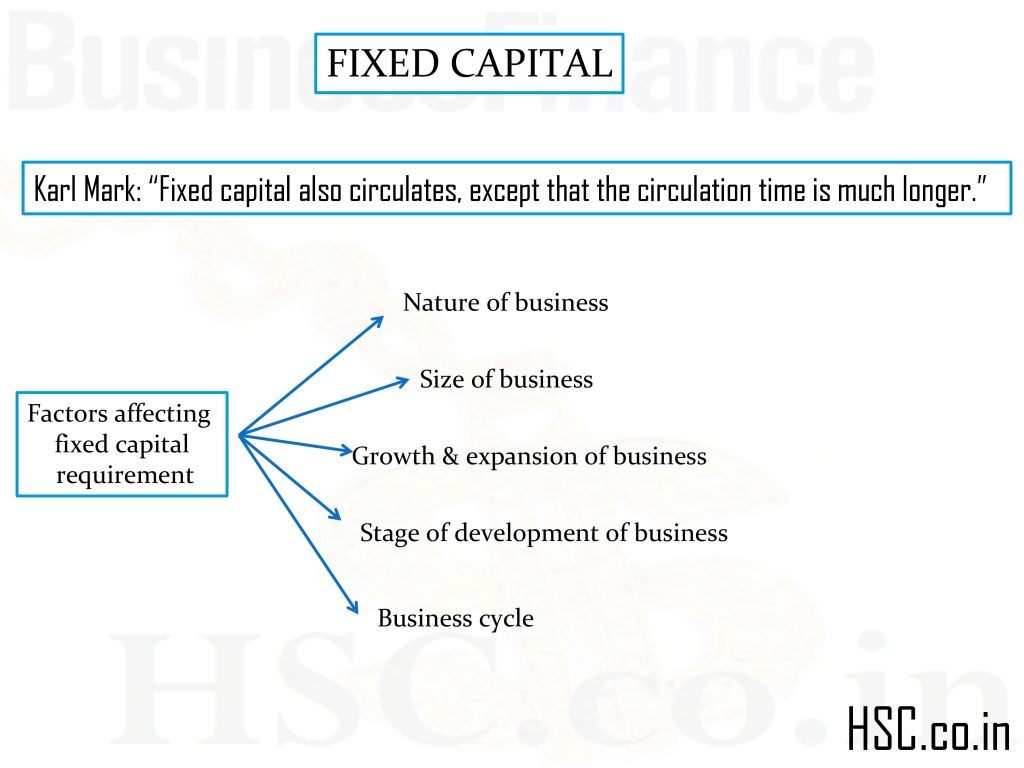 BusinessFinance

FIXED CAPITAL

Karl Mark: “Fixed capital also circulates, except that the circulation time is much longer.”

Factors affecting fixed capital requirement

Nature of business

Size of business

Growth & expansion of business

Stage of development of business

Business cycle

HSC.co.in

HSC.co.in